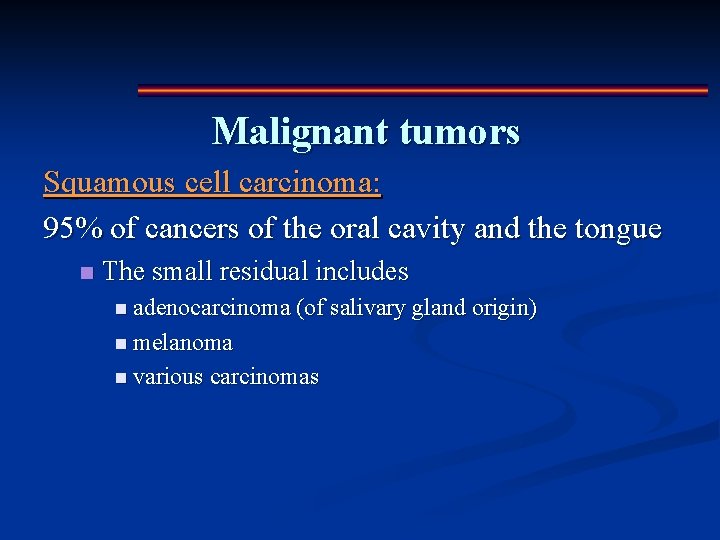 Malignant tumors

Squamous cell carcinoma:

95% of cancers of the oral cavity and the tongue

- The small residual includes
  - adenocarcinoma (of salivary gland origin)
  - melanoma
  - various carcinomas